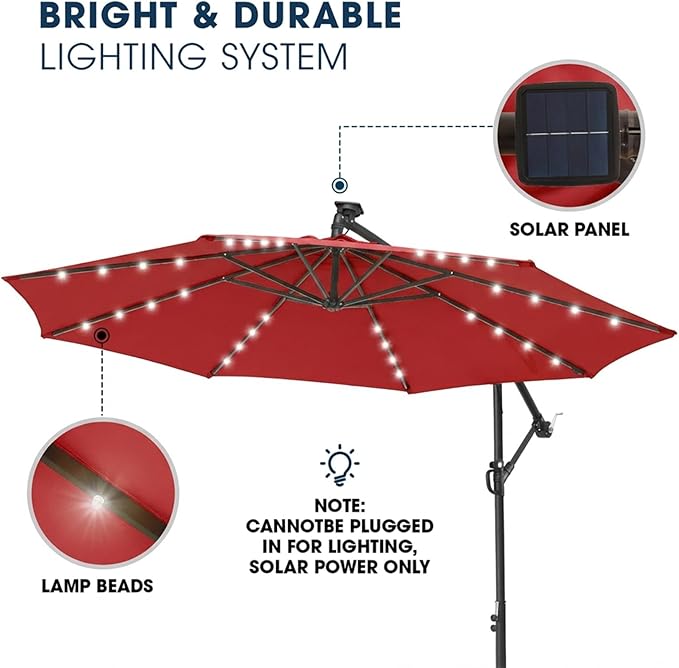 BRIGHT & DURABLE
LIGHTING SYSTEM

SOLAR PANEL

LAMP BEADS

NOTE:
CANNOTBE PLUGGED IN FOR LIGHTING, SOLAR POWER ONLY